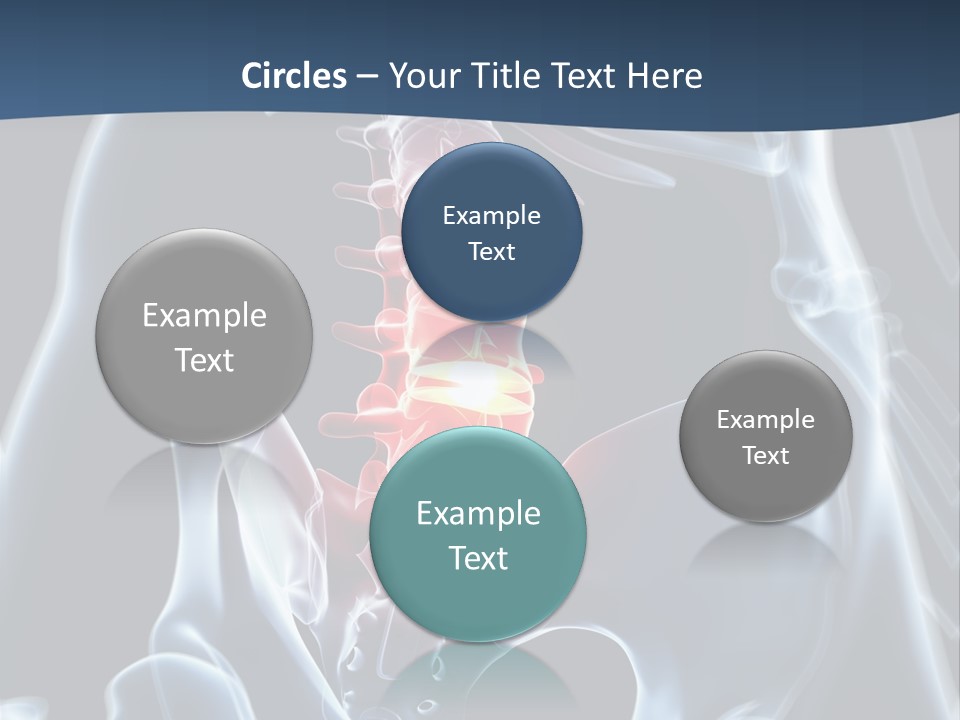 Circles – Your Title Text Here

Example Text

Example Text

Example Text

Example Text